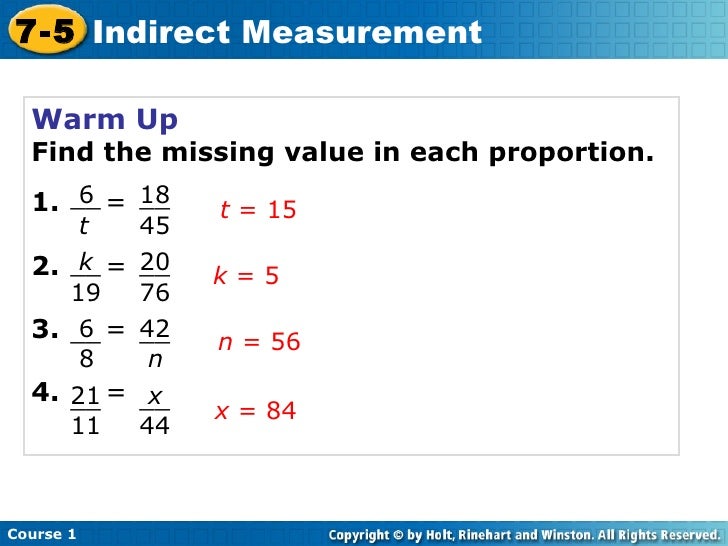 7-5 Indirect Measurement

Warm Up
Find the missing value in each proportion.

1. $\frac{6}{t} = \frac{18}{45}$ $t = 15$

2. $\frac{k}{19} = \frac{20}{76}$ $k = 5$

3. $\frac{6}{8} = \frac{42}{n}$ $n = 56$

4. $\frac{21}{11} = \frac{x}{44}$ $x = 84$

Course 1

Copyright © by Holt, Rinehart and Winston. All Rights Reserved.